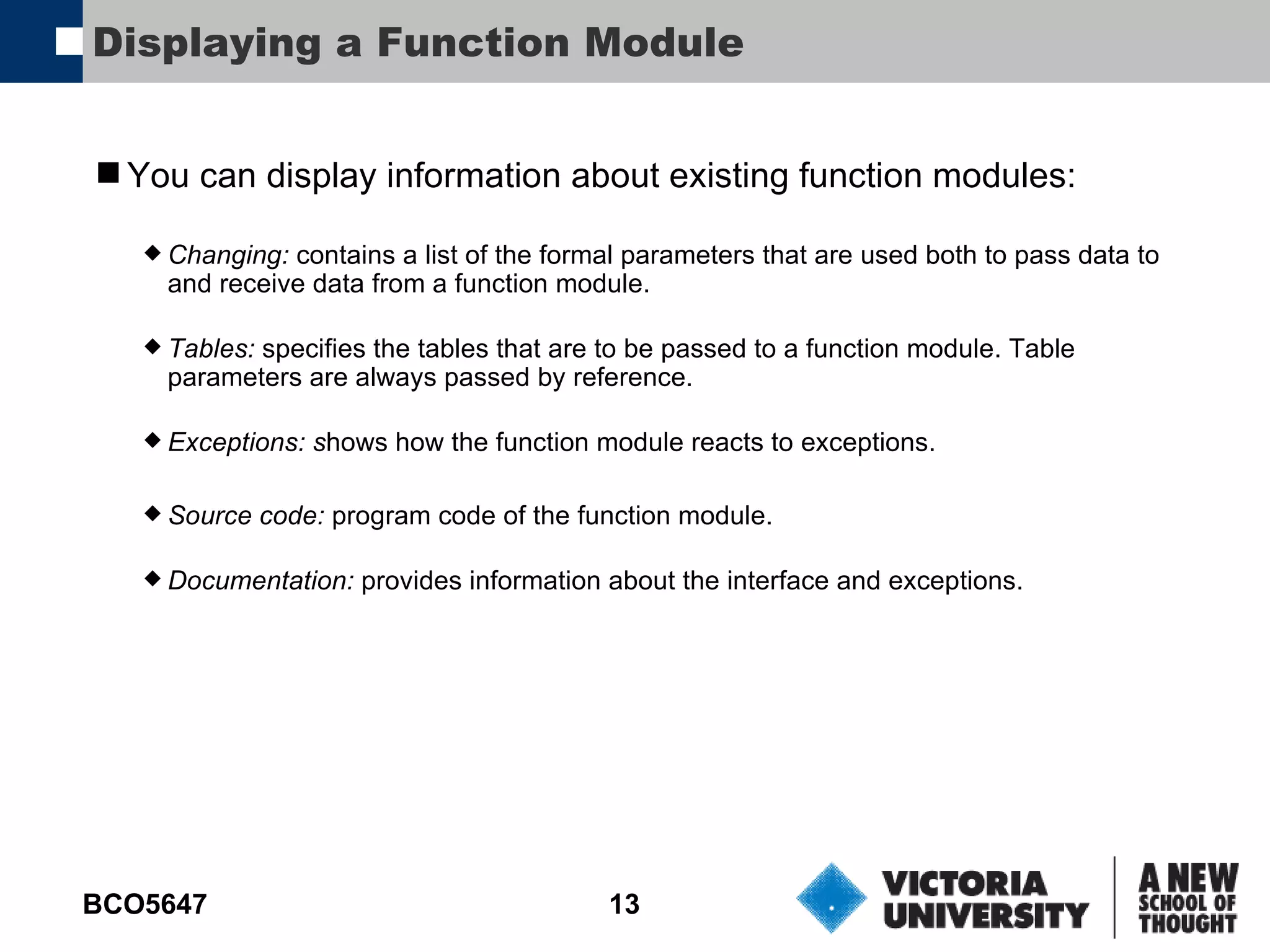 Displaying a Function Module

You can display information about existing function modules:

Changing: contains a list of the formal parameters that are used both to pass data to and receive data from a function module.

Tables: specifies the tables that are to be passed to a function module. Table parameters are always passed by reference.

Exceptions: shows how the function module reacts to exceptions.

Source code: program code of the function module.

Documentation: provides information about the interface and exceptions.

BCO5647

13

VICTORIA UNIVERSITY

A NEW SCHOOL OF THOUGHT